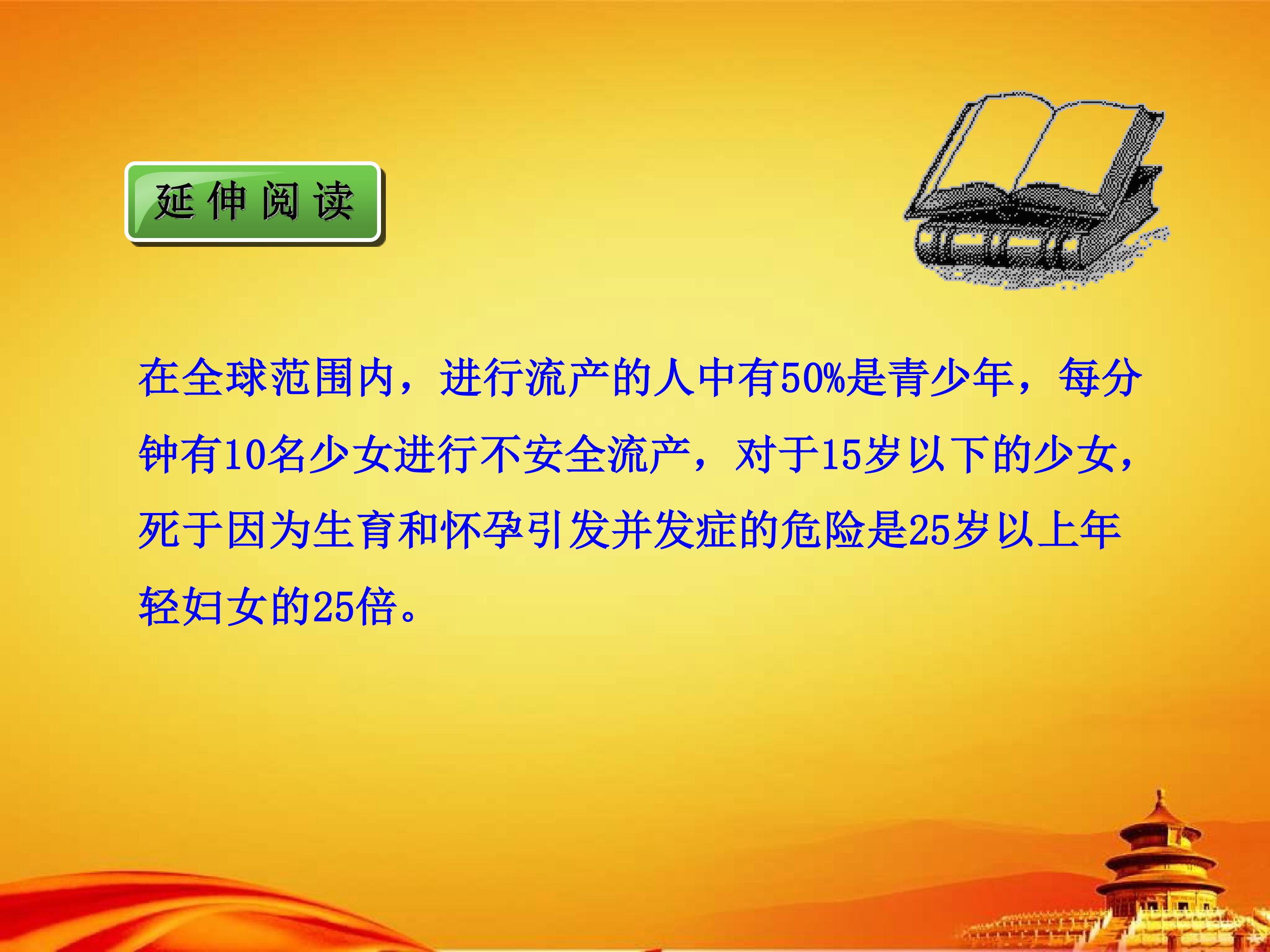 延伸阅读

在全球范围内，进行流产的人中有50%是青少年，每分钟有10名少女进行不安全流产，对于15岁以下的少女，死于因为生育和怀孕引发并发症的危险是25岁以上年轻妇女的25倍。